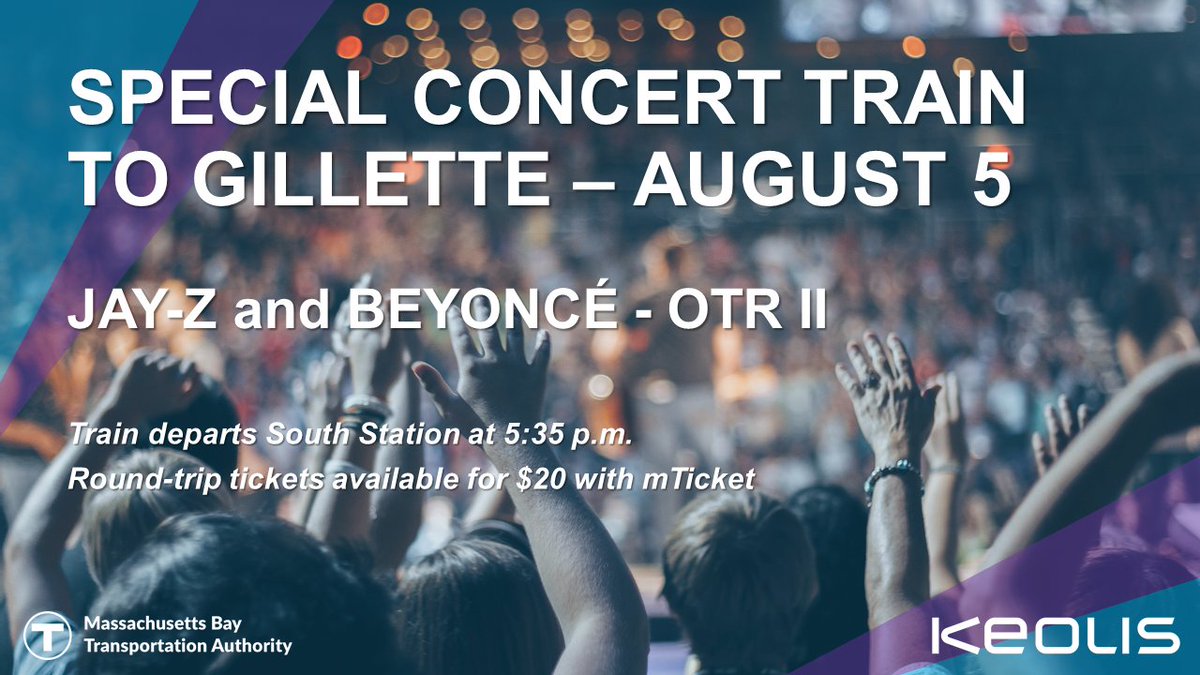 SPECIAL CONCERT TRAIN TO GILLETTE – AUGUST 5

JAY-Z and BEYONCÉ - OTR II

Train departs South Station at 5:35 p.m.
Round-trip tickets available for $20 with mTicket

T Massachusetts Bay Transportation Authority

KEOLIS